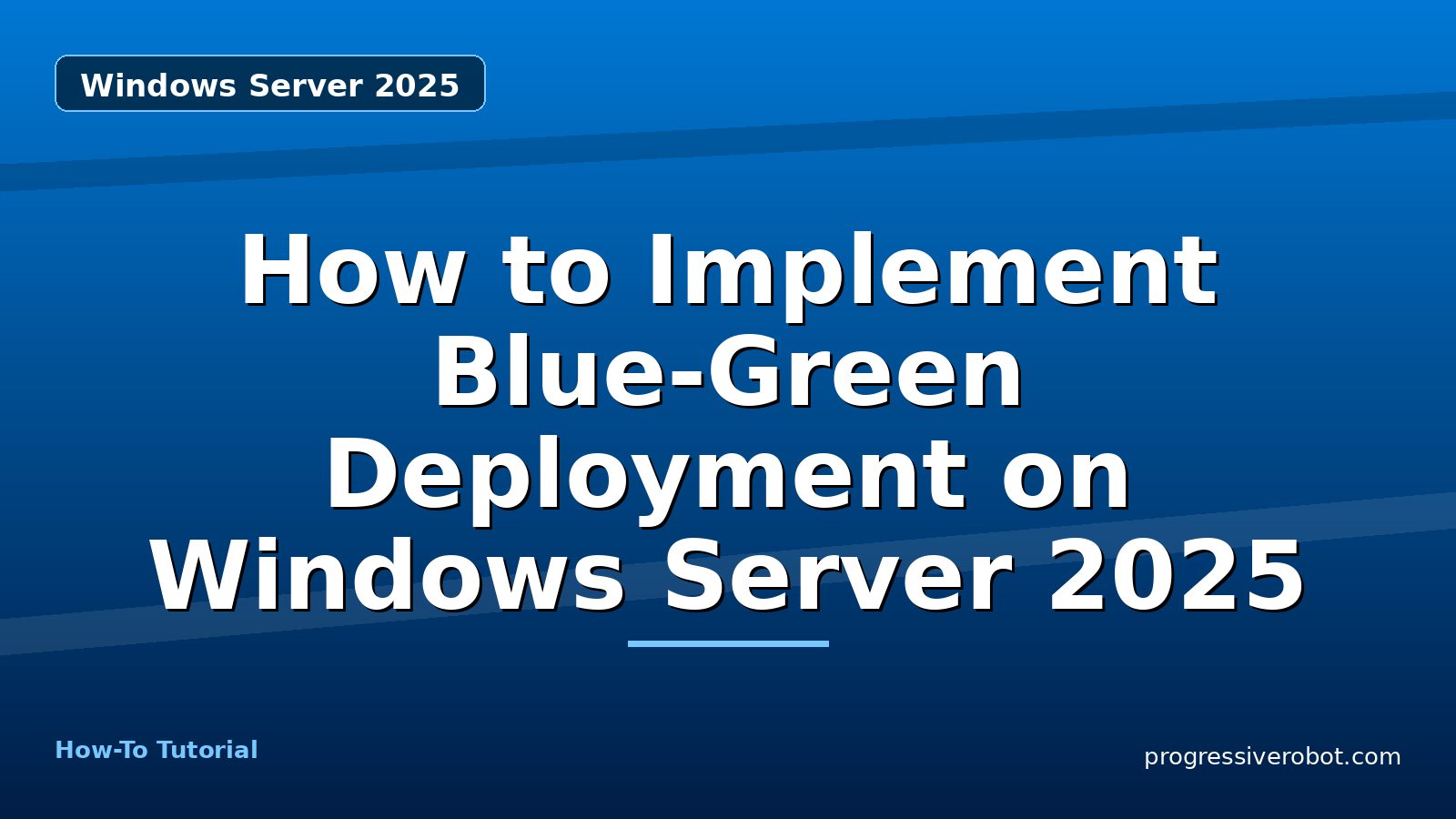 Windows Server 2025

How to Implement Blue-Green Deployment on Windows Server 2025

How-To Tutorial

progressiverobot.com